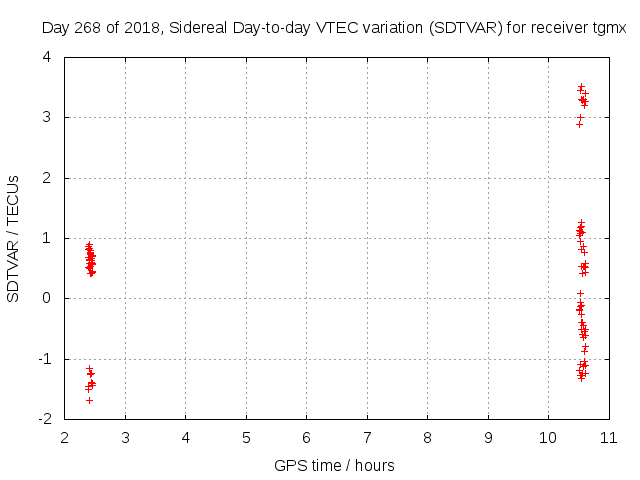 Day 268 of 2018, Sidereal Day-to-day VTEC variation (SDTVAR) for receiver tgmx

SDTVAR / TECUs

4
3
2
1
0
-1
-2

2 3 4 5 6 7 8 9 10 11

GPS time / hours